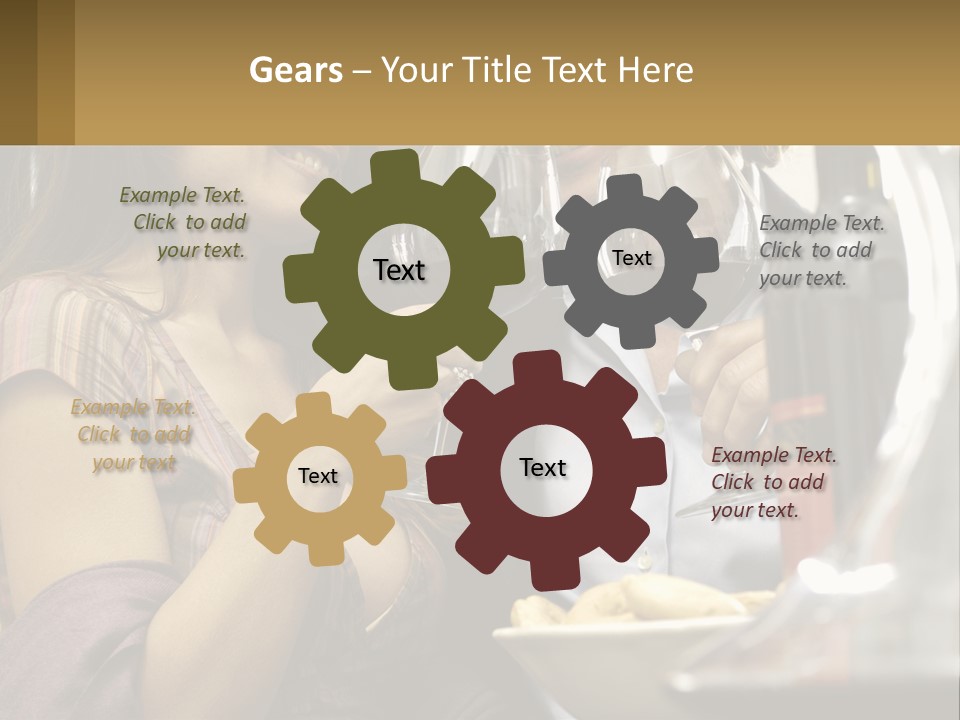 Gears – Your Title Text Here

Example Text. Click to add your text.

Text

Text

Example Text. Click to add your text.

Example Text. Click to add your text

Text

Text

Example Text. Click to add your text.